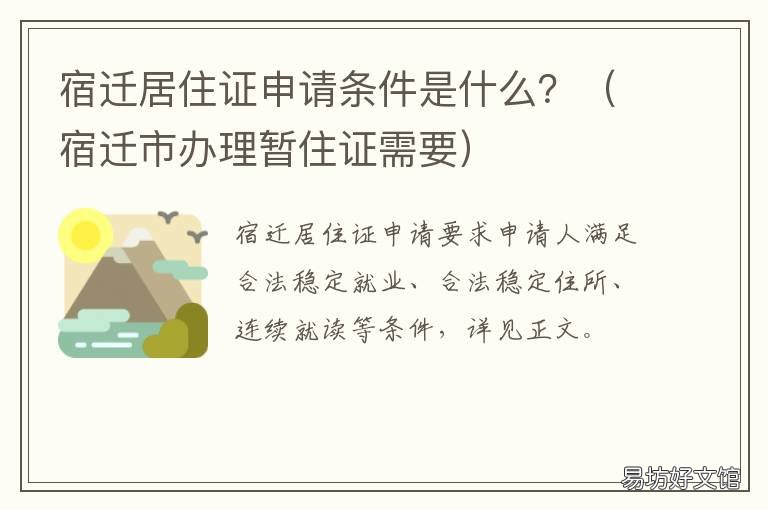 宿迁居住证申请条件是什么？（宿迁市办理暂住证需要）

宿迁居住证申请要求申请人满足合法稳定就业、合法稳定住所、连续就读等条件，详见正文。

易坊好文馆